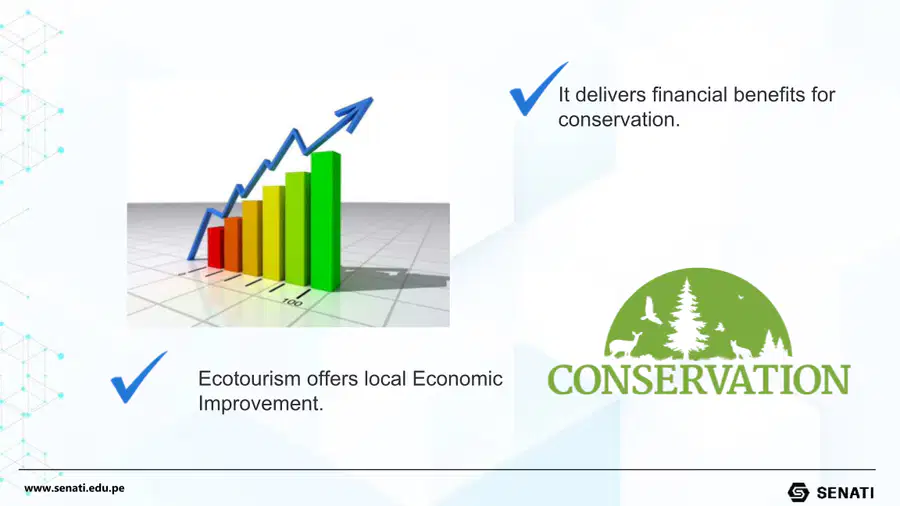 ✓ It delivers financial benefits for conservation.

100

✓ Ecotourism offers local Economic Improvement.

CONSERVATION

www.senati.edu.pe

SENATI